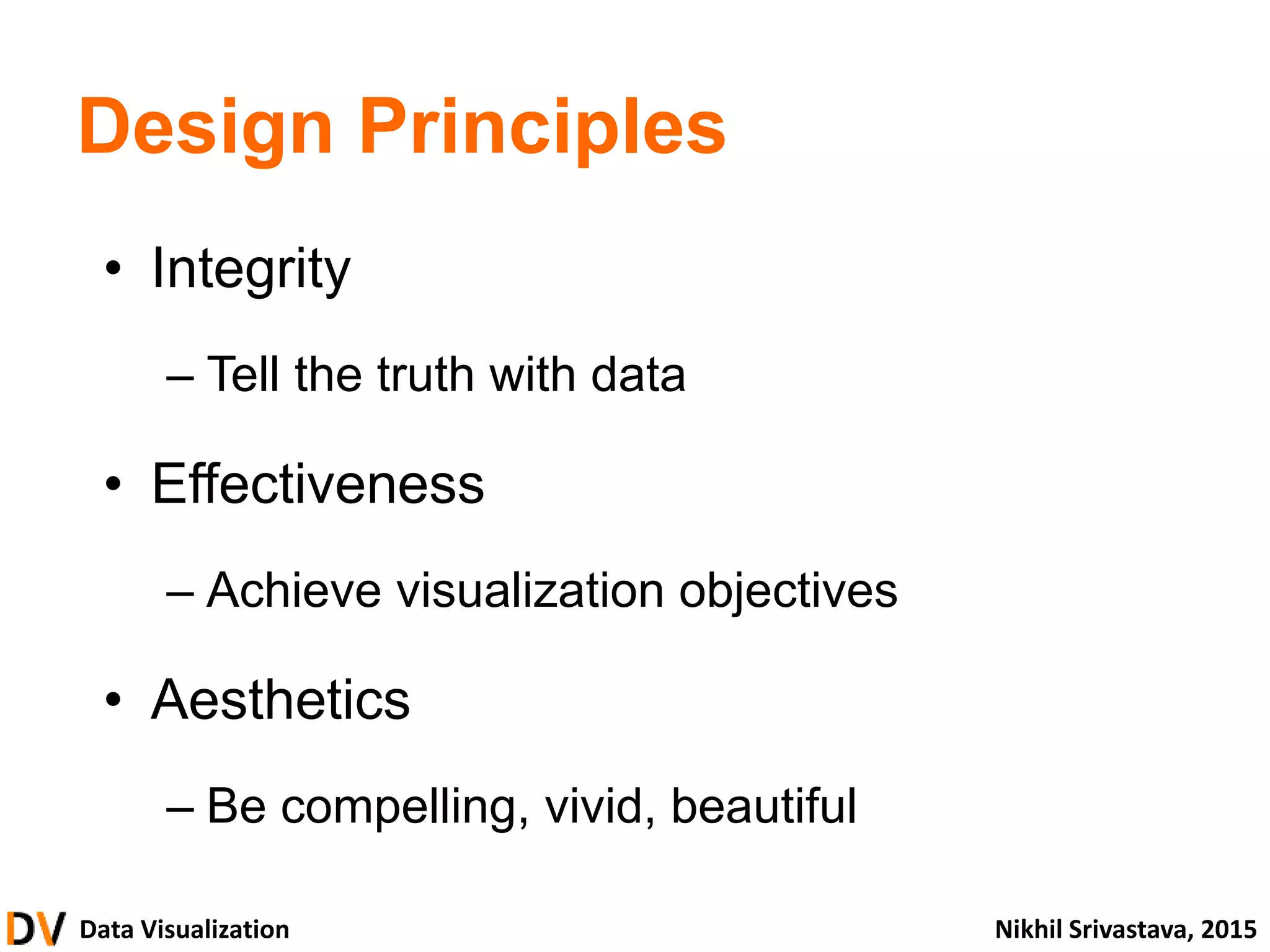 Design Principles

• Integrity

– Tell the truth with data

• Effectiveness

– Achieve visualization objectives

• Aesthetics

– Be compelling, vivid, beautiful

DV Data Visualization

Nikhil Srivastava, 2015